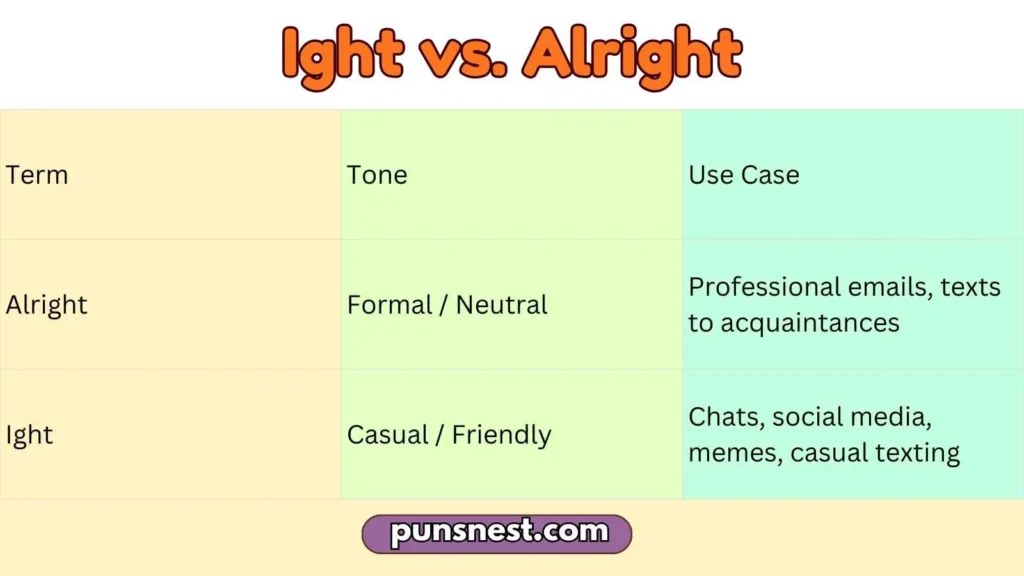 Ight vs. Alright

| Term | Tone | Use Case |
|---|---|---|
| Alright | Formal / Neutral | Professional emails, texts to acquaintances |
| Ight | Casual / Friendly | Chats, social media, memes, casual texting |

punsnest.com